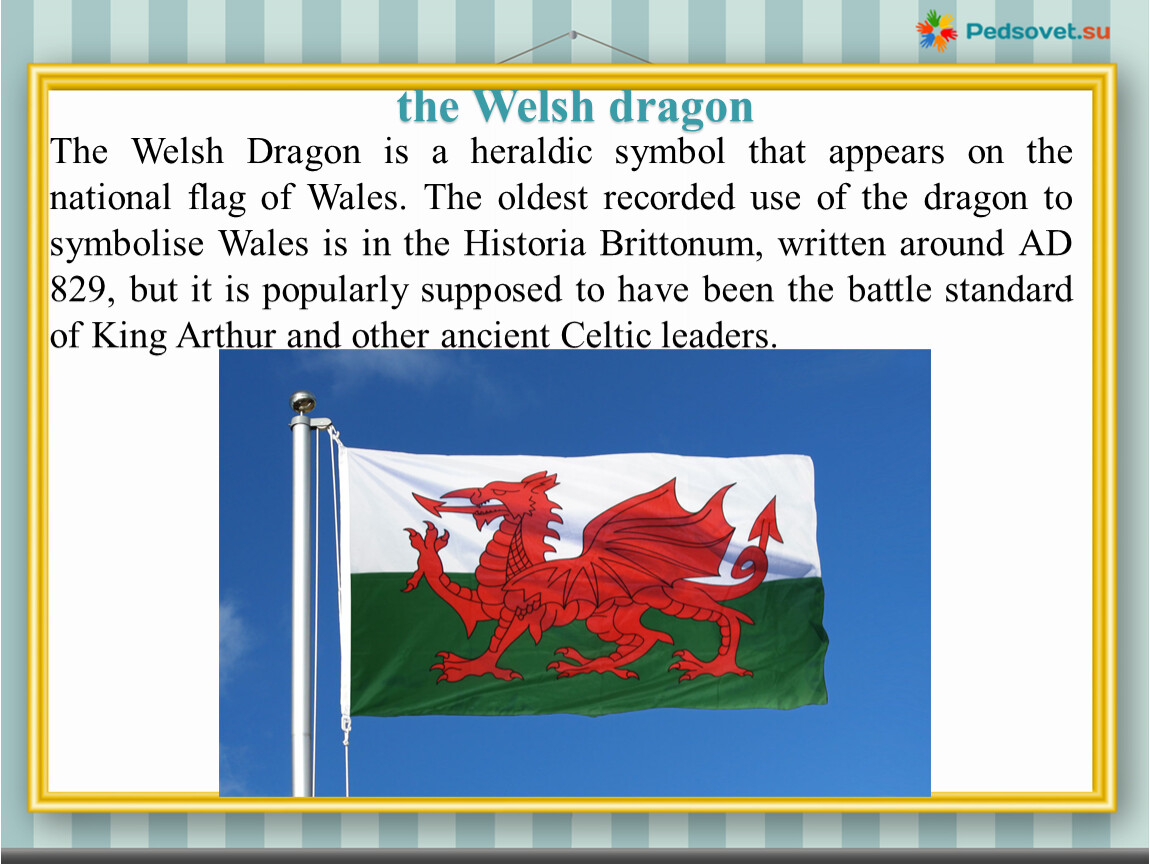 Pedsovet.su

the Welsh dragon

The Welsh Dragon is a heraldic symbol that appears on the national flag of Wales. The oldest recorded use of the dragon to symbolise Wales is in the Historia Brittonum, written around AD 829, but it is popularly supposed to have been the battle standard of King Arthur and other ancient Celtic leaders.